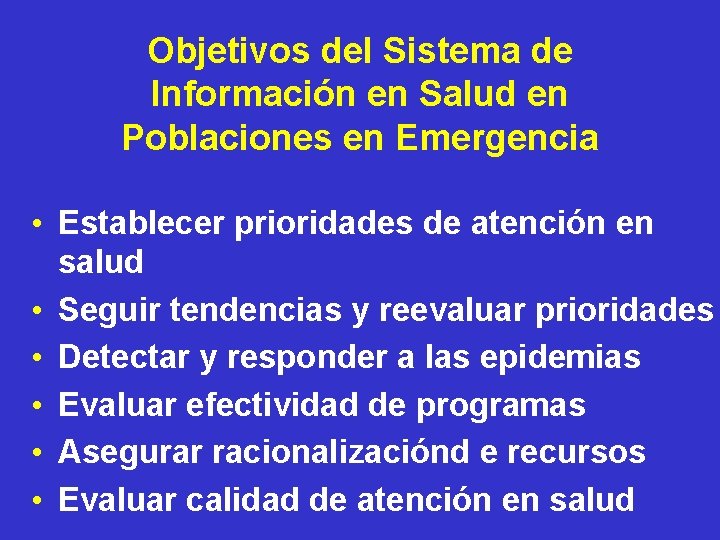 Objetivos del Sistema de Información en Salud en Poblaciones en Emergencia

• Establecer prioridades de atención en salud
• Seguir tendencias y reevaluar prioridades
• Detectar y responder a las epidemias
• Evaluar efectividad de programas
• Asegurar racionalizaciónd e recursos
• Evaluar calidad de atención en salud